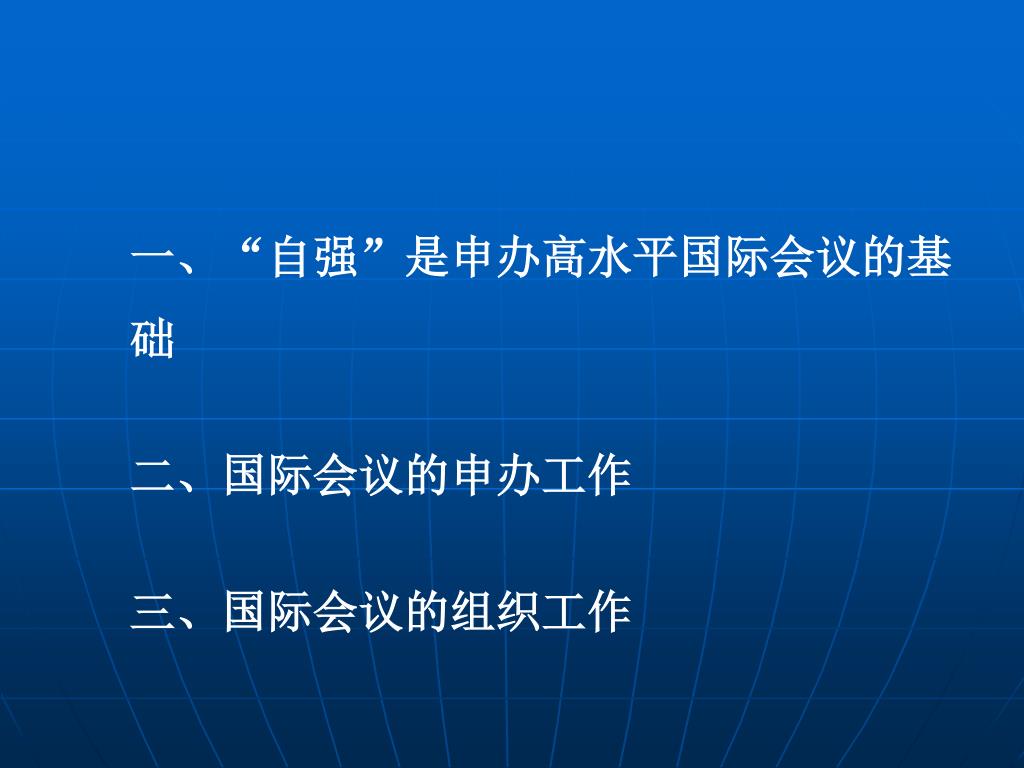 一、“自强”是申办高水平国际会议的基础

二、国际会议的申办工作

三、国际会议的组织工作